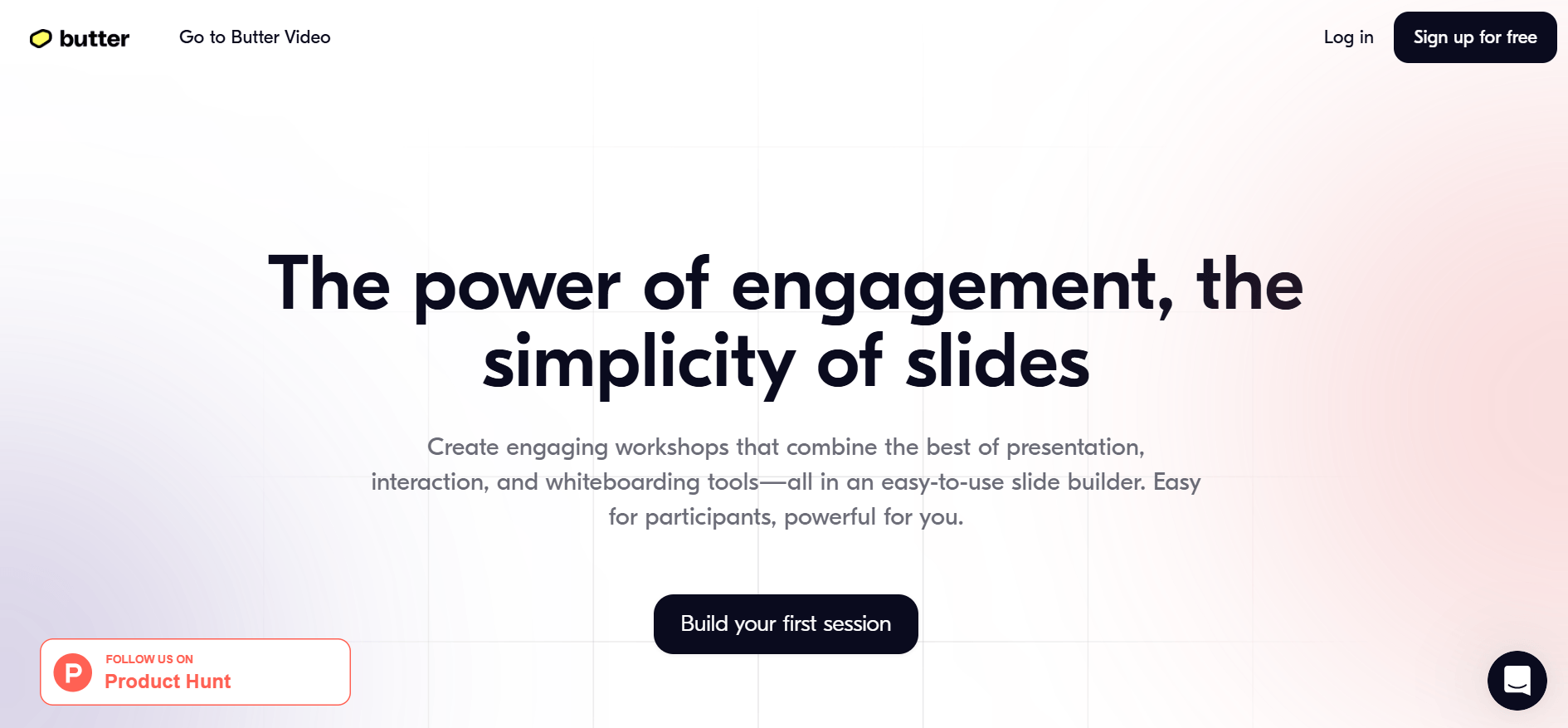 butter

Go to Butter Video

Log in

Sign up for free

The power of engagement, the simplicity of slides

Create engaging workshops that combine the best of presentation, interaction, and whiteboarding tools—all in an easy-to-use slide builder. Easy for participants, powerful for you.

Build your first session

P

FOLLOW US ON

Product Hunt